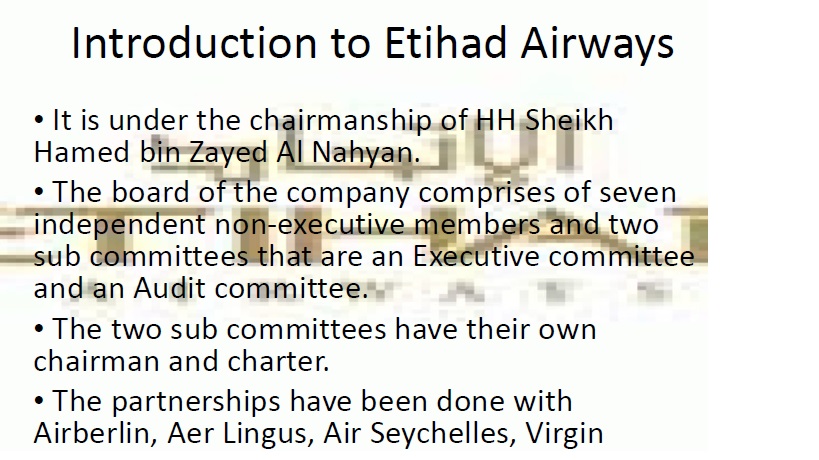 Introduction to Etihad Airways

• It is under the chairmanship of HH Sheikh Hamed bin Zayed Al Nahyan.

• The board of the company comprises of seven independent non-executive members and two sub committees that are an Executive committee and an Audit committee.

• The two sub committees have their own chairman and charter.

• The partnerships have been done with Airberlin, Aer Lingus, Air Seychelles, Virgin